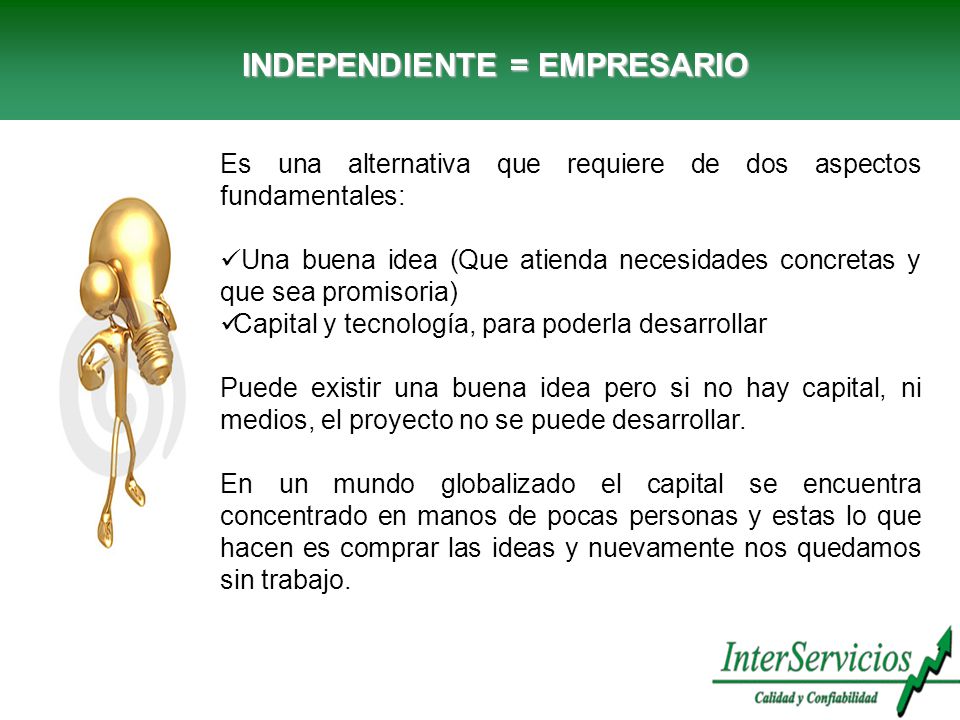 INDEPENDIENTE = EMPRESARIO

Es una alternativa que requiere de dos aspectos fundamentales:

✓Una buena idea (Que atienda necesidades concretas y que sea promisoria)
✓Capital y tecnología, para poderla desarrollar

Puede existir una buena idea pero si no hay capital, ni medios, el proyecto no se puede desarrollar.

En un mundo globalizado el capital se encuentra concentrado en manos de pocas personas y estas lo que hacen es comprar las ideas y nuevamente nos quedamos sin trabajo.

InterServicios
Calidad y Confiabilidad